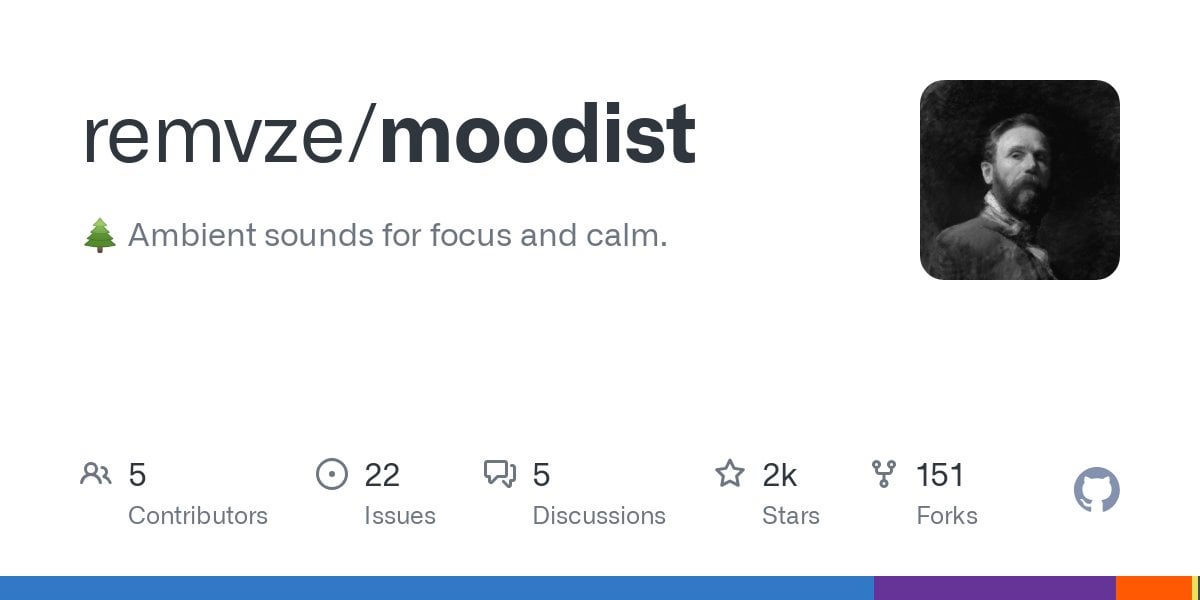 remvze/moodist

🌲 Ambient sounds for focus and calm.

5 Contributors

22 Issues

5 Discussions

2k Stars

151 Forks